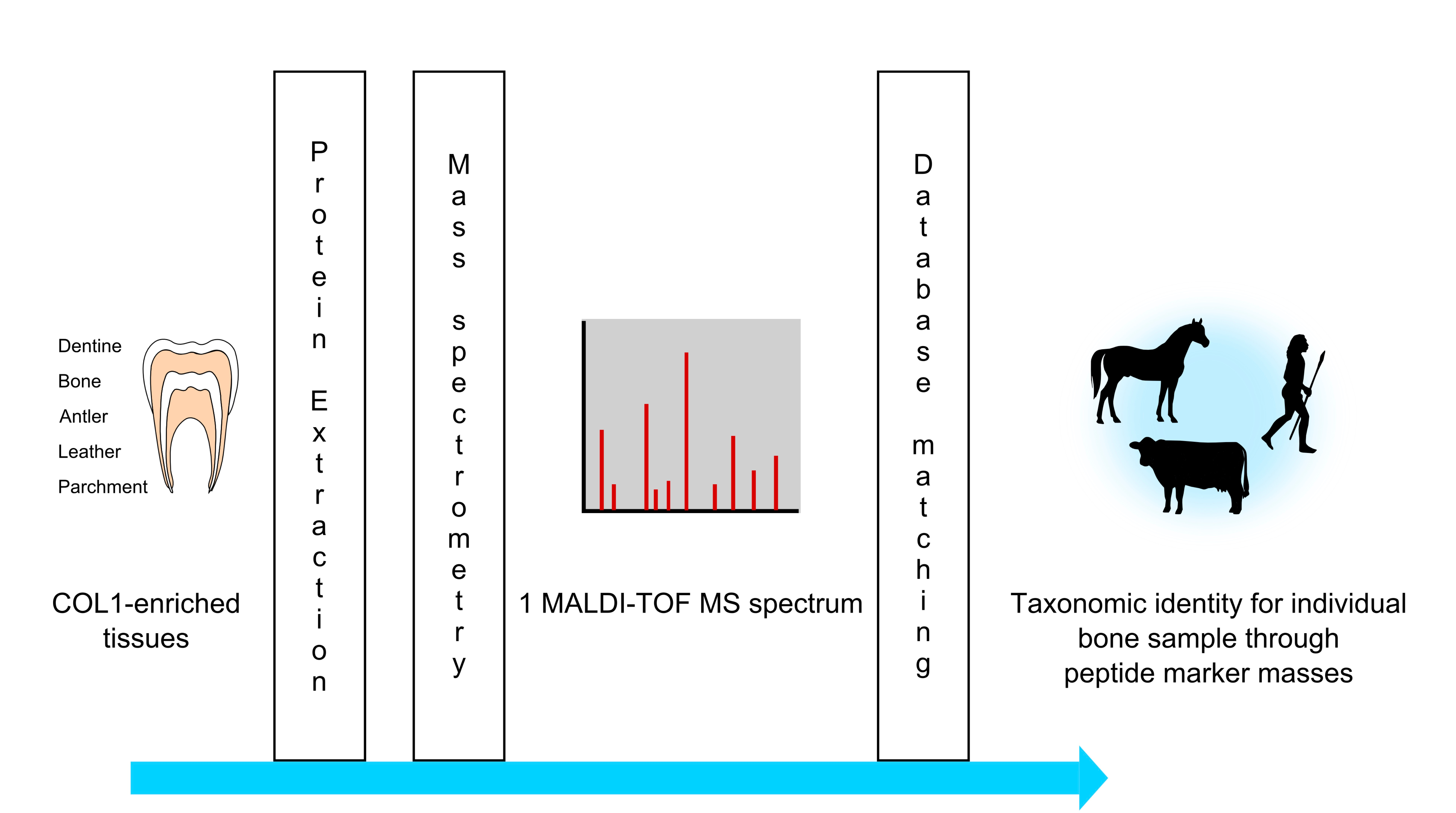 Dentine
Bone
Antler
Leather
Parchment

COL1-enriched tissues

Protein Extraction

Mass spectrometry

1 MALDI-TOF MS spectrum

Database matching

Taxonomic identity for individual bone sample through peptide marker masses